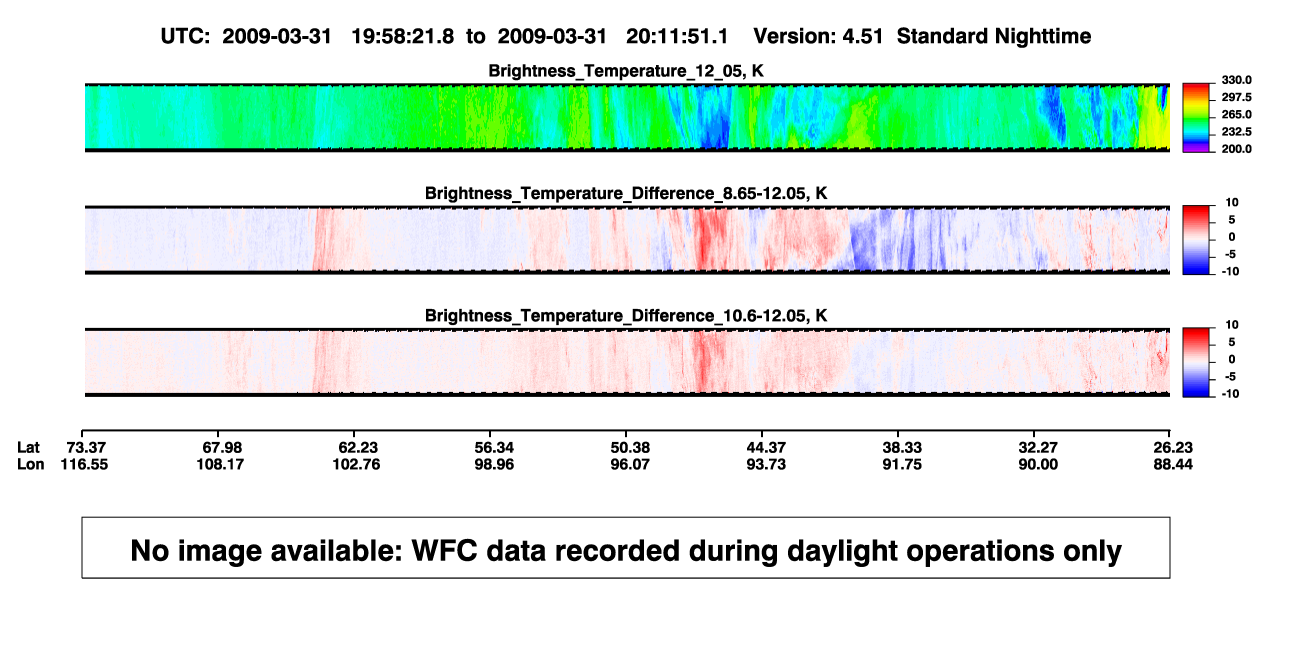 UTC: 2009-03-31 19:58:21.8 to 2009-03-31 20:11:51.1 Version: 4.51 Standard Nighttime

Brightness_Temperature_12_05, K

330.0
297.5
265.0
232.5
200.0

Brightness_Temperature_Difference_8.65-12.05, K

10
5
0
-5
-10

Brightness_Temperature_Difference_10.6-12.05, K

10
5
0
-5
-10

| Lat | 73.37 | 67.98 | 62.23 | 56.34 | 50.38 | 44.37 | 38.33 | 32.27 | 26.23 |
|---|---|---|---|---|---|---|---|---|---|
| Lon | 116.55 | 108.17 | 102.76 | 98.96 | 96.07 | 93.73 | 91.75 | 90.00 | 88.44 |

No image available: WFC data recorded during daylight operations only